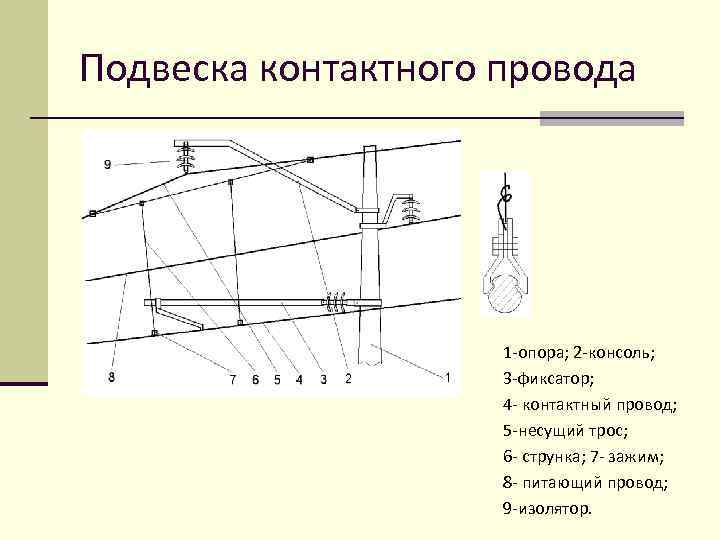 Подвеска контактного провода

9

8

7 6 5 4 3 2

1

1-опора; 2-консоль;
3-фиксатор;
4- контактный провод;
5-несущий трос;
6- струнка; 7- зажим;
8- питающий провод;
9-изолятор.